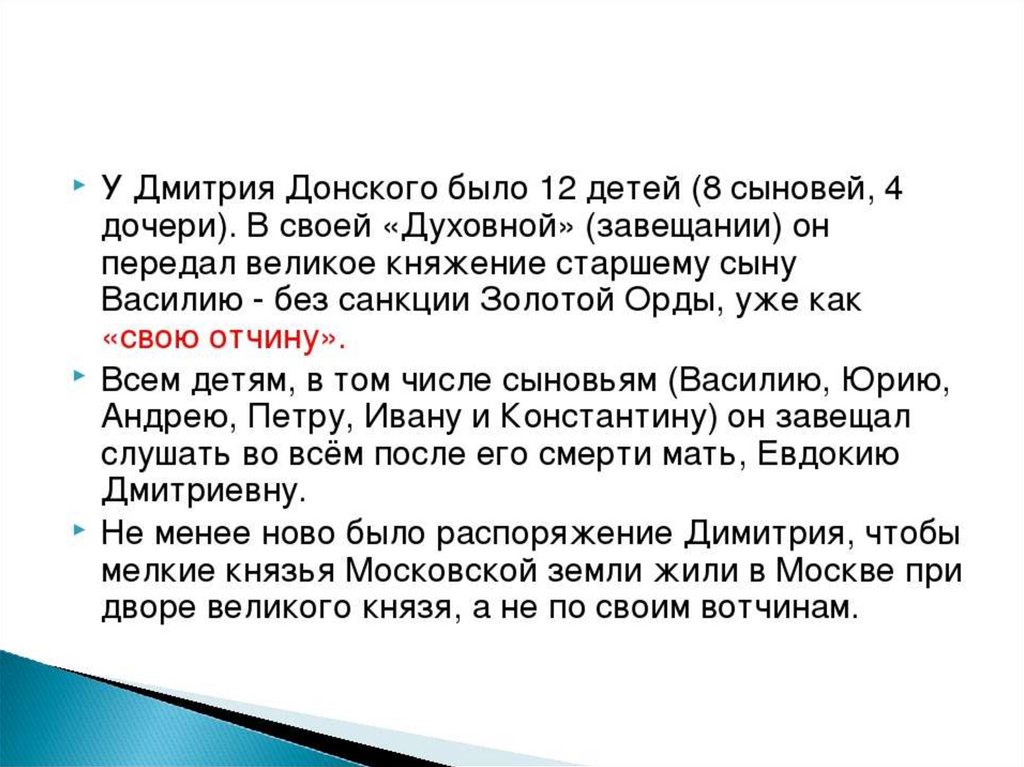 У Дмитрия Донского было 12 детей (8 сыновей, 4 дочери). В своей «Духовной» (завещании) он передал великое княжение старшему сыну Василию - без санкции Золотой Орды, уже как «свою отчину».

Всем детям, в том числе сыновьям (Василию, Юрию, Андрею, Петру, Ивану и Константину) он завещал слушать во всём после его смерти мать, Евдокию Дмитриевну.

Не менее ново было распоряжение Димитрия, чтобы мелкие князья Московской земли жили в Москве при дворе великого князя, а не по своим вотчинам.